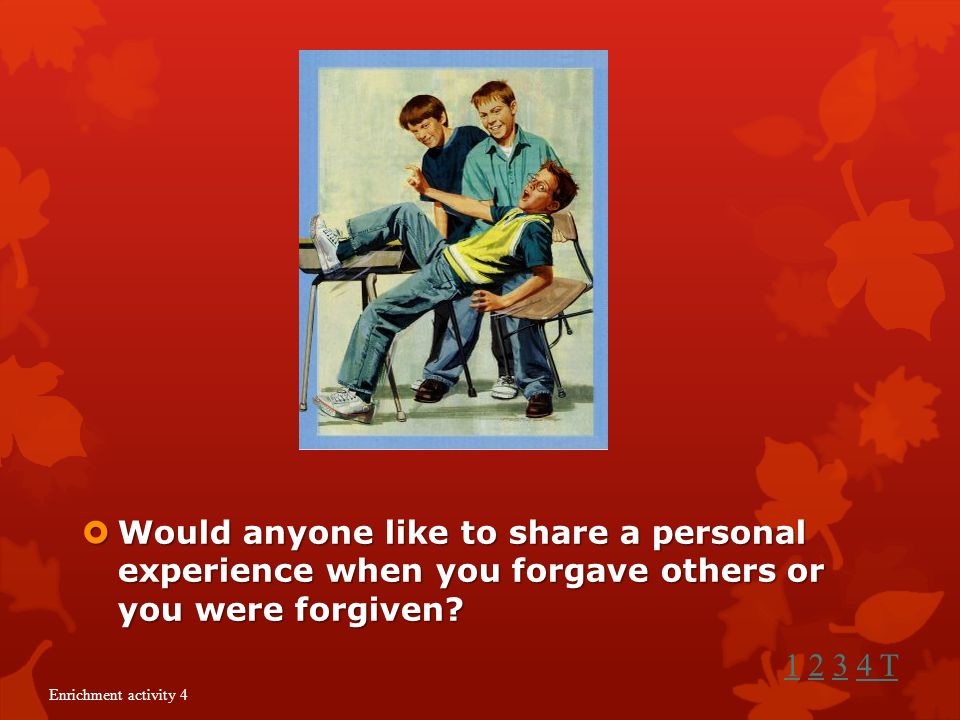 Would anyone like to share a personal experience when you forgave others or you were forgiven?

1 2 3 4 T

Enrichment activity 4